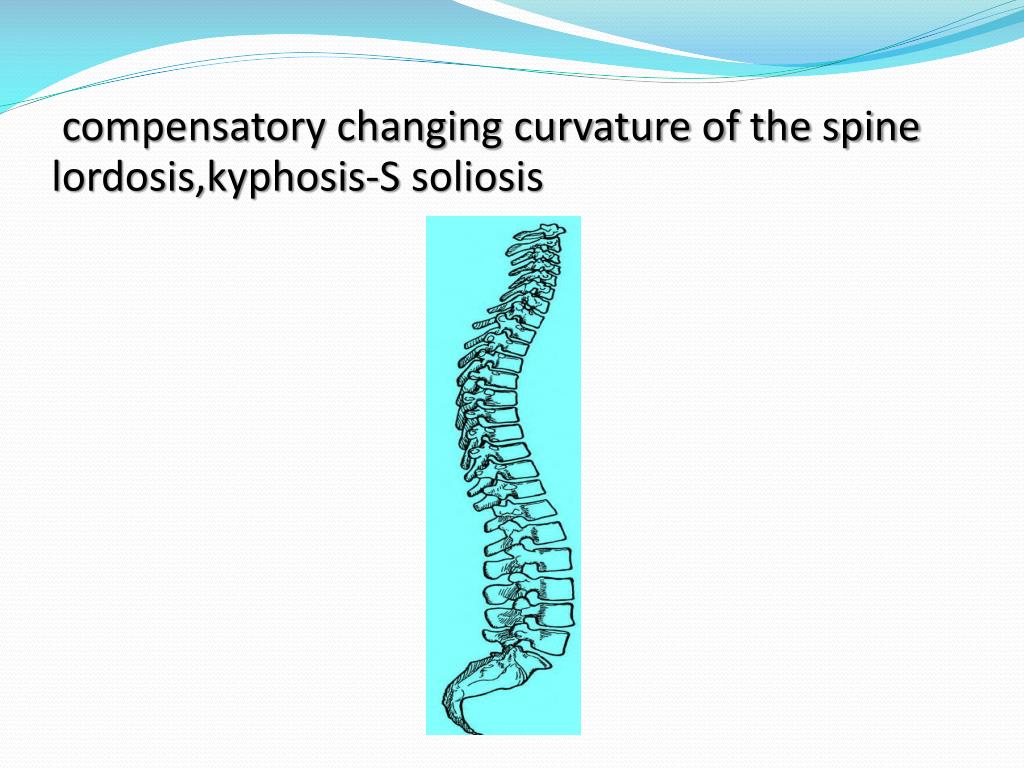 compensatory changing curvature of the spine lordosis,kyphosis-S soliosis